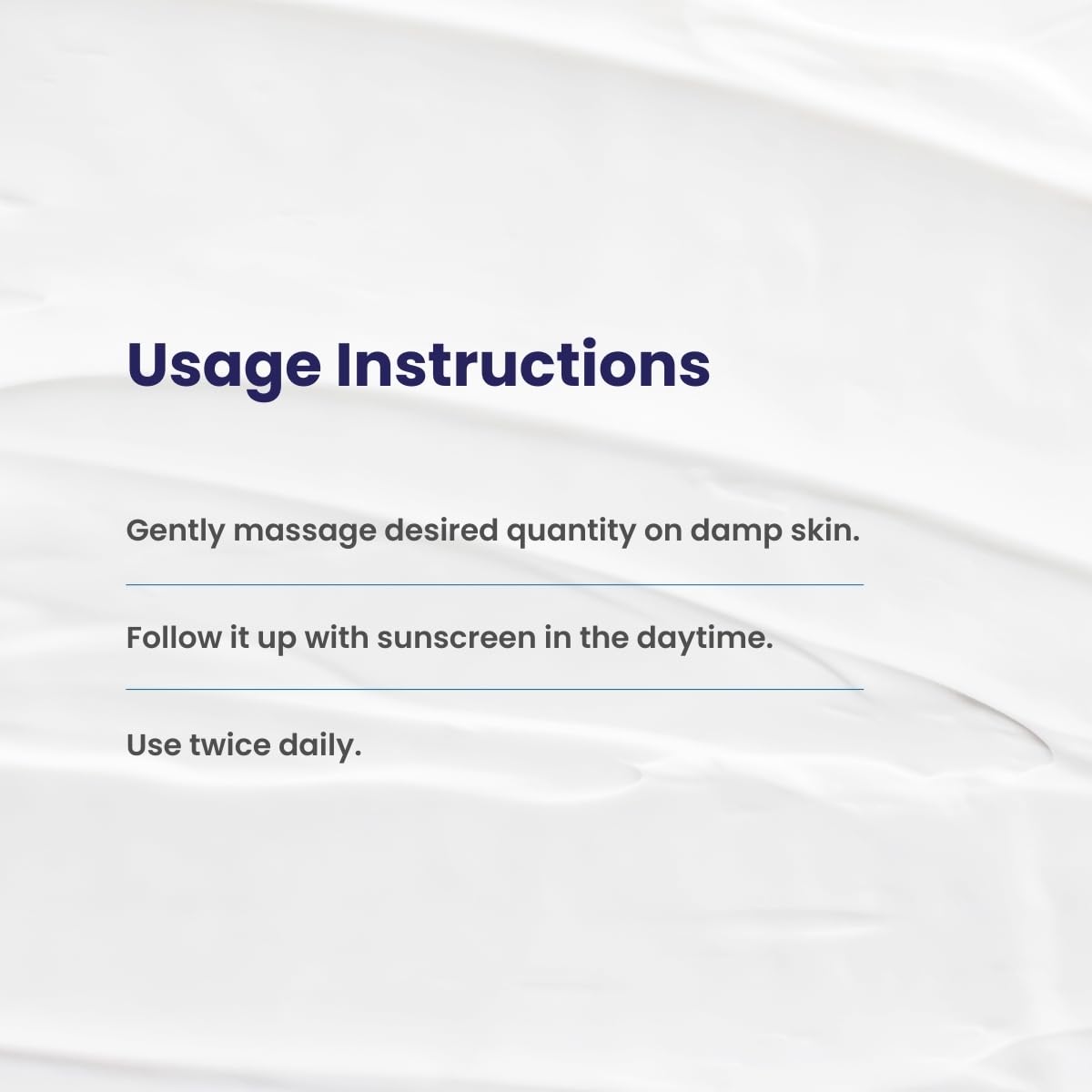 Usage Instructions

Gently massage desired quantity on damp skin.

Follow it up with sunscreen in the daytime.

Use twice daily.